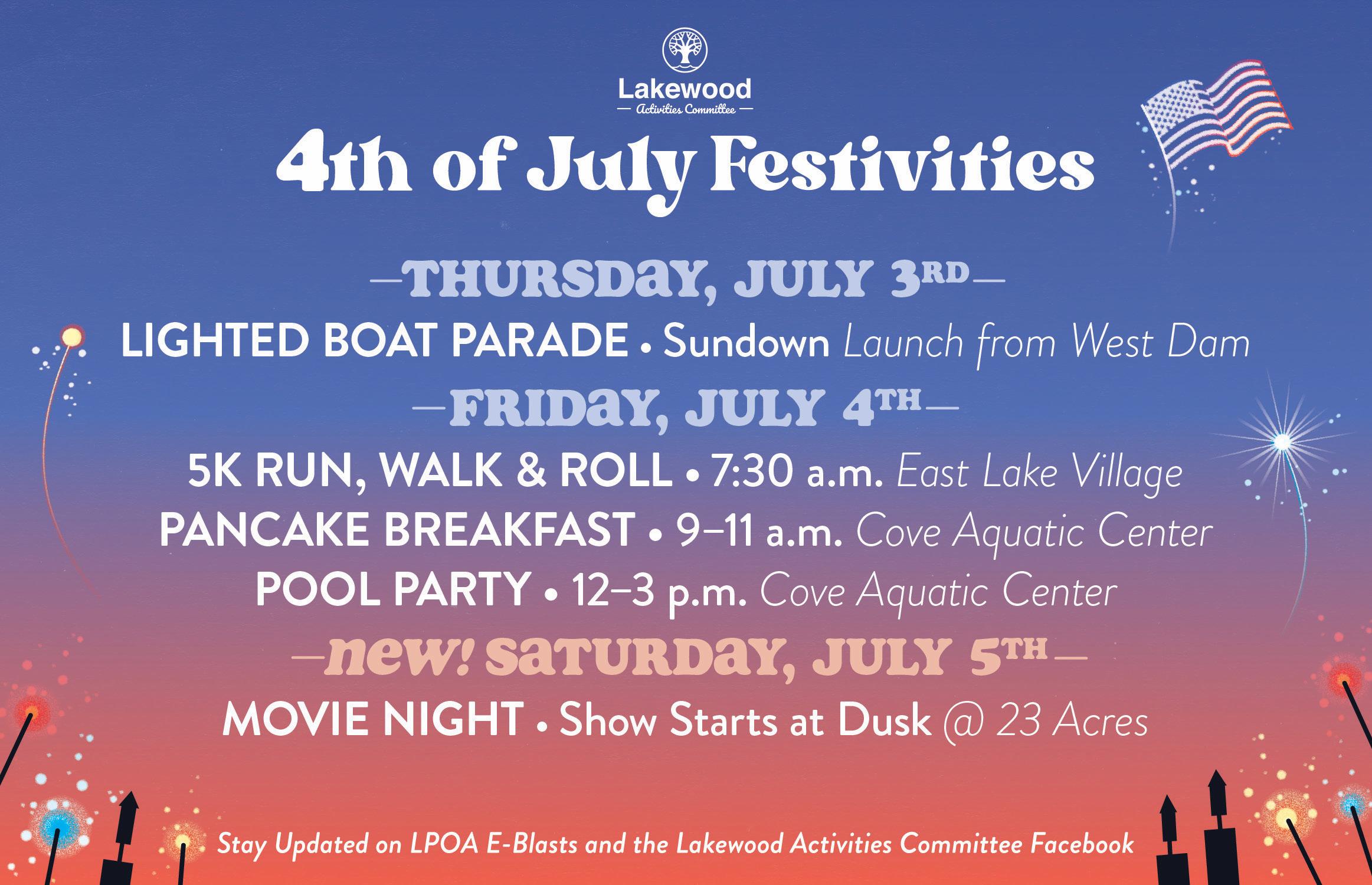 Lakewood
— Activities Committee —

4th of July Festivities

—THURSDAY, JULY 3RD—

LIGHTED BOAT PARADE • Sundown Launch from West Dam

—FRIDAY, JULY 4TH—

5K RUN, WALK & ROLL • 7:30 a.m. East Lake Village

PANCAKE BREAKFAST • 9–11 a.m. Cove Aquatic Center

POOL PARTY • 12–3 p.m. Cove Aquatic Center

—new! SATURDAY, JULY 5TH—

MOVIE NIGHT • Show Starts at Dusk @ 23 Acres

Stay Updated on LPOA E-Blasts and the Lakewood Activities Committee Facebook